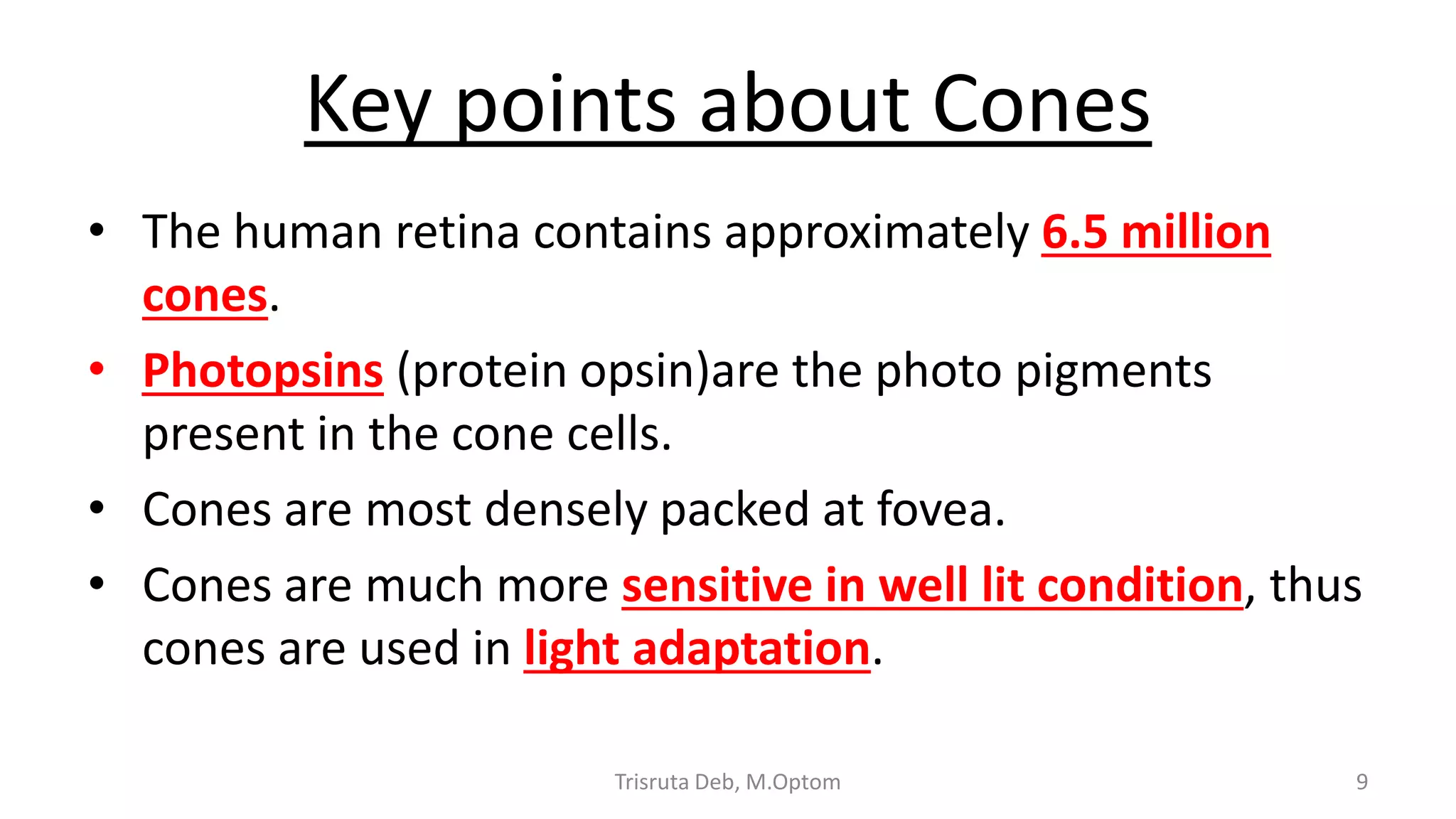 Key points about Cones

• The human retina contains approximately 6.5 million cones.

• Photopsins (protein opsin)are the photo pigments present in the cone cells.

• Cones are most densely packed at fovea.

• Cones are much more sensitive in well lit condition, thus cones are used in light adaptation.

Trisruta Deb, M.Optom

9